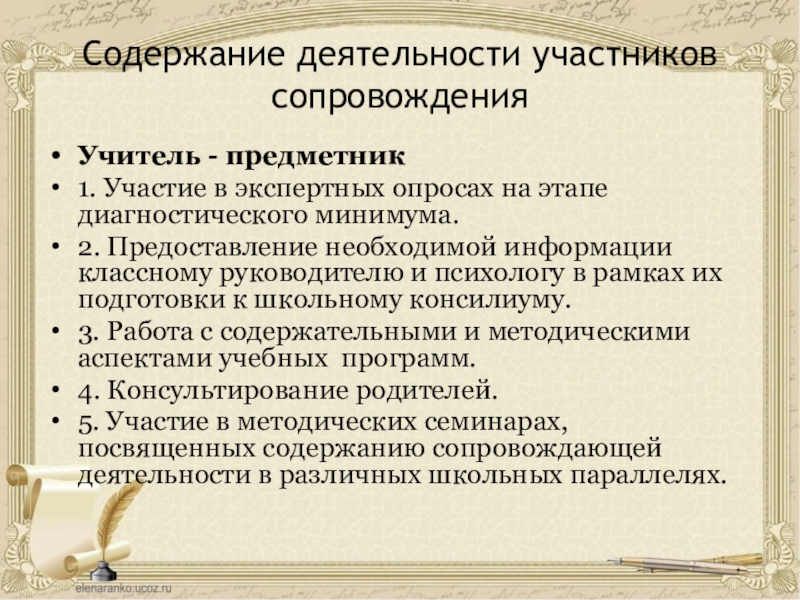 Содержание деятельности участников сопровождения

• Учитель - предметник
• 1. Участие в экспертных опросах на этапе диагностического минимума.
• 2. Предоставление необходимой информации классному руководителю и психологу в рамках их подготовки к школьному консилиуму.
• 3. Работа с содержательными и методическими аспектами учебных программ.
• 4. Консультирование родителей.
• 5. Участие в методических семинарах, посвященных содержанию сопровождающей деятельности в различных школьных параллелях.

elenaranko.ucoz.ru